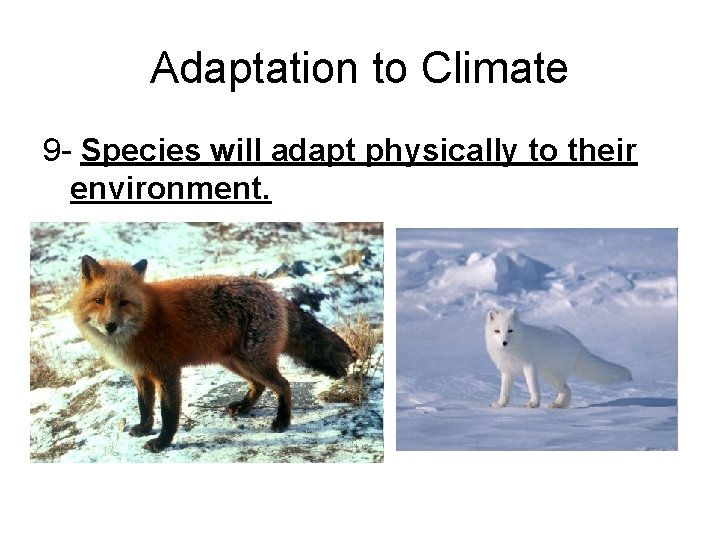 Adaptation to Climate

9- Species will adapt physically to their environment.